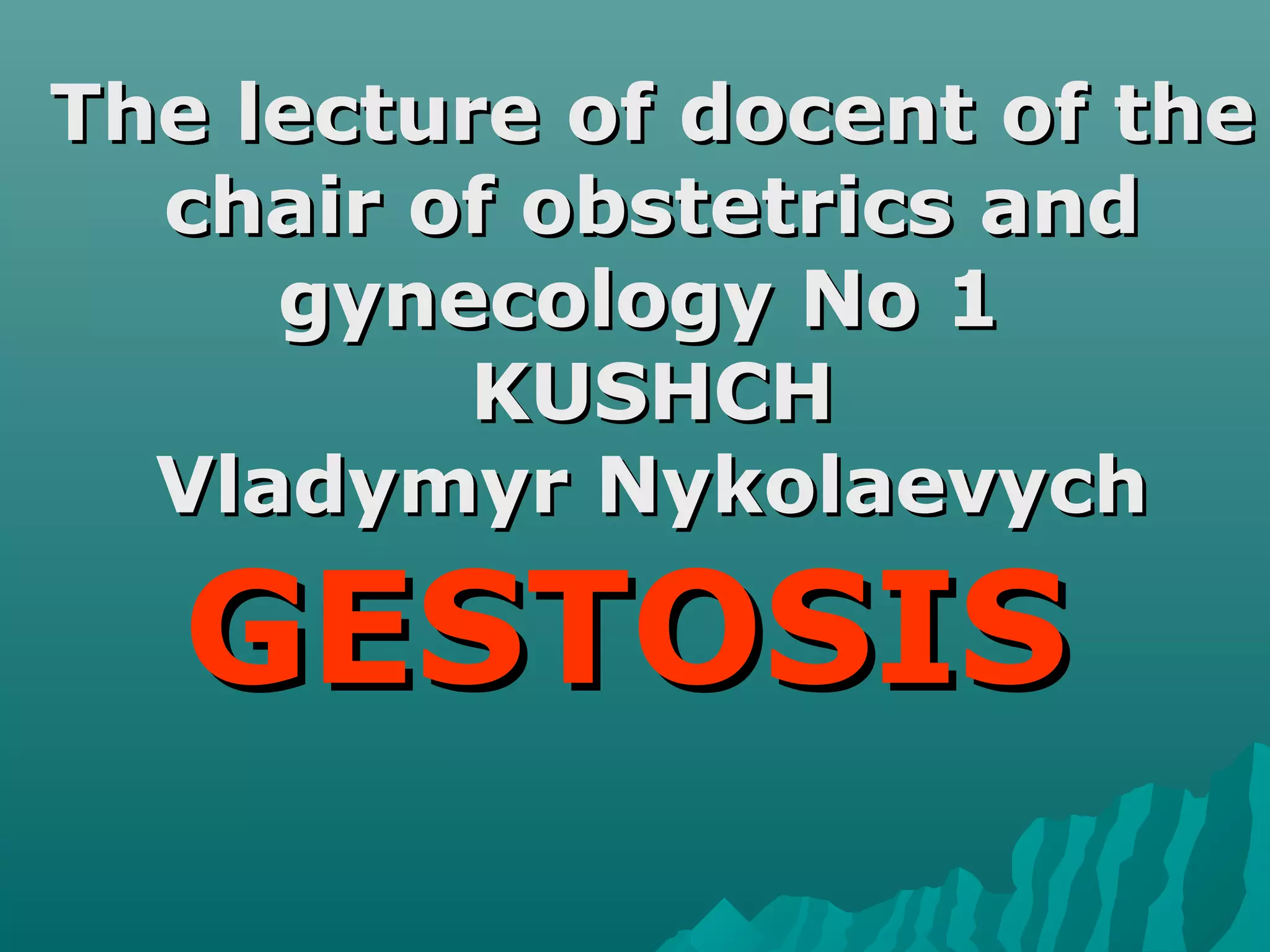 The lecture of docent of the chair of obstetrics and gynecology No 1
KUSHCH
Vladymyr Nykolaevych

GESTOSIS